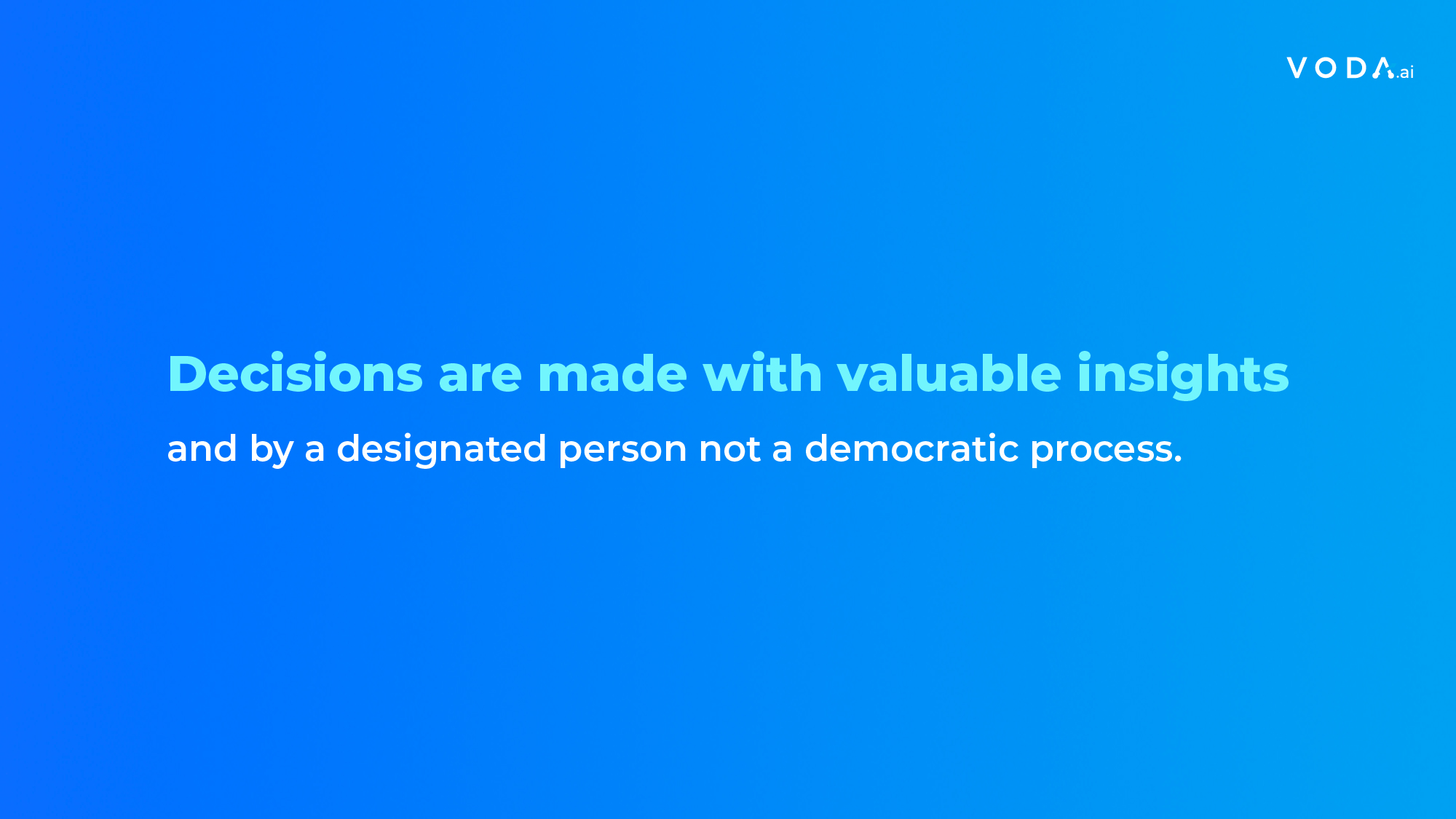 VODA.ai

Decisions are made with valuable insights

and by a designated person not a democratic process.